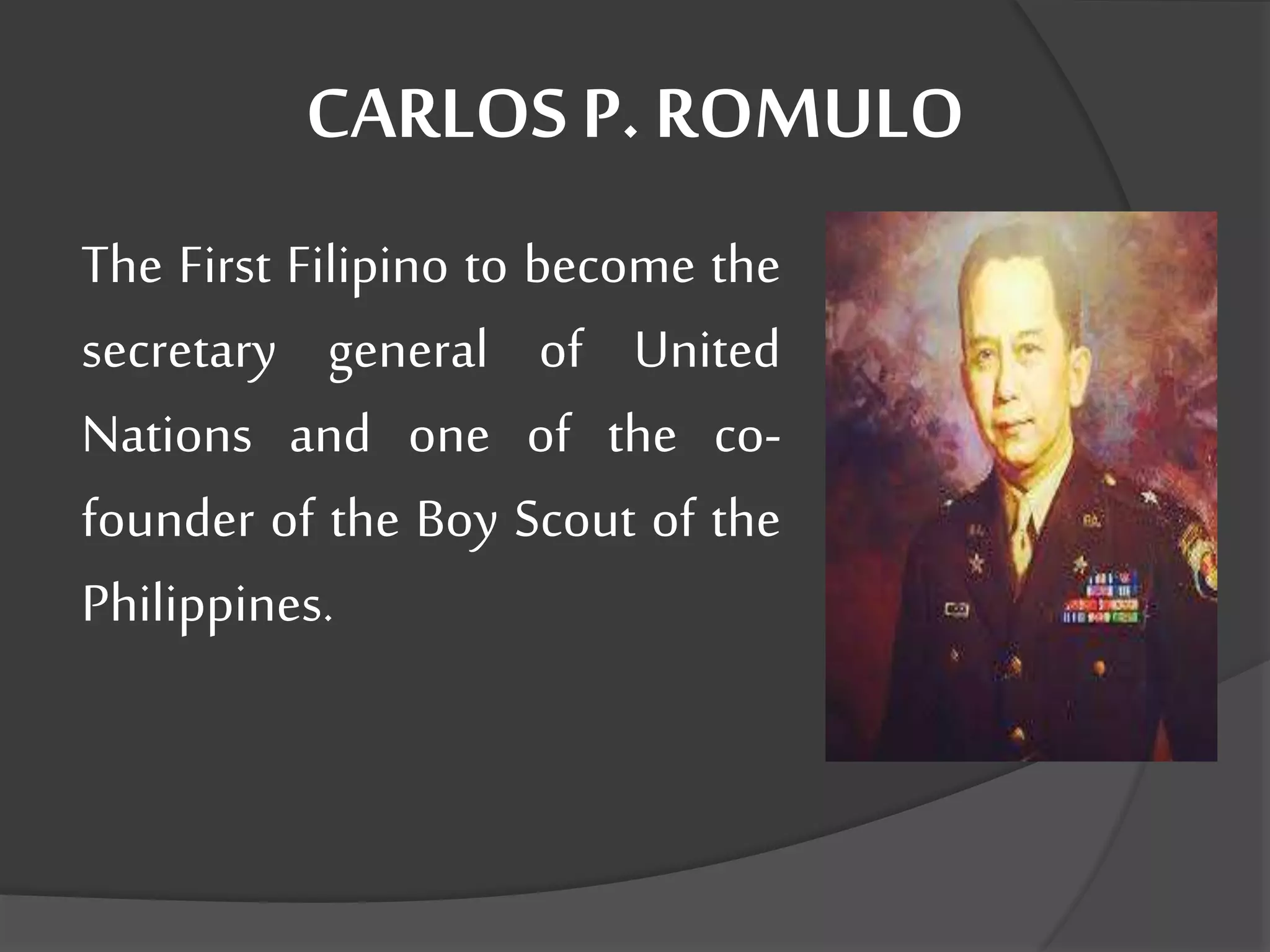 CARLOS P. ROMULO

The First Filipino to become the secretary general of United Nations and one of the co-founder of the Boy Scout of the Philippines.